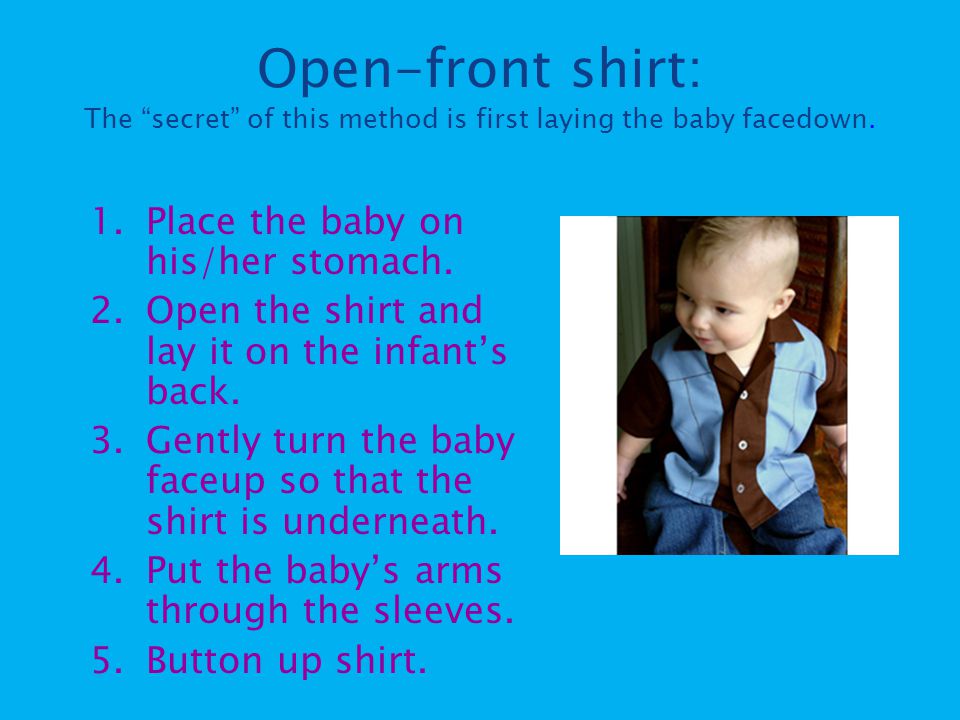 Open-front shirt:
The “secret” of this method is first laying the baby facedown.

1. Place the baby on his/her stomach.
2. Open the shirt and lay it on the infant’s back.
3. Gently turn the baby faceup so that the shirt is underneath.
4. Put the baby’s arms through the sleeves.
5. Button up shirt.